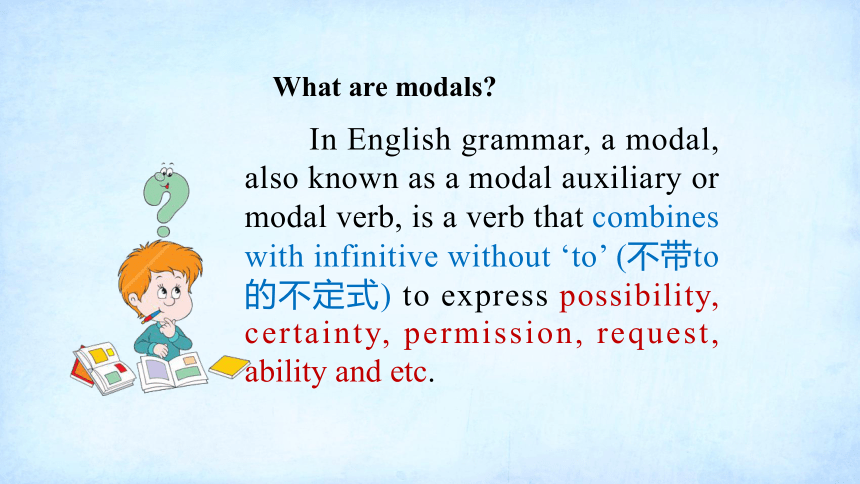 What are modals?

In English grammar, a modal, also known as a modal auxiliary or modal verb, is a verb that combines with infinitive without ‘to’ (不带to的不定式) to express possibility, certainty, permission, request, ability and etc.